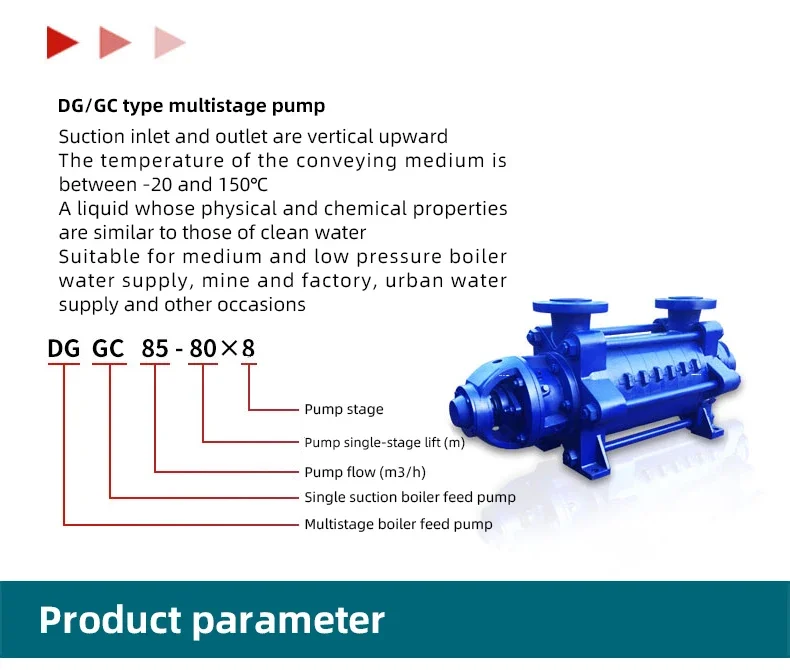 DG/GC type multistage pump

Suction inlet and outlet are vertical upward
The temperature of the conveying medium is between -20 and 150℃
A liquid whose physical and chemical properties are similar to those of clean water
Suitable for medium and low pressure boiler water supply, mine and factory, urban water supply and other occasions

DG GC 85 - 80×8

Pump stage
Pump single-stage lift (m)
Pump flow (m3/h)
Single suction boiler feed pump
Multistage boiler feed pump

Product parameter